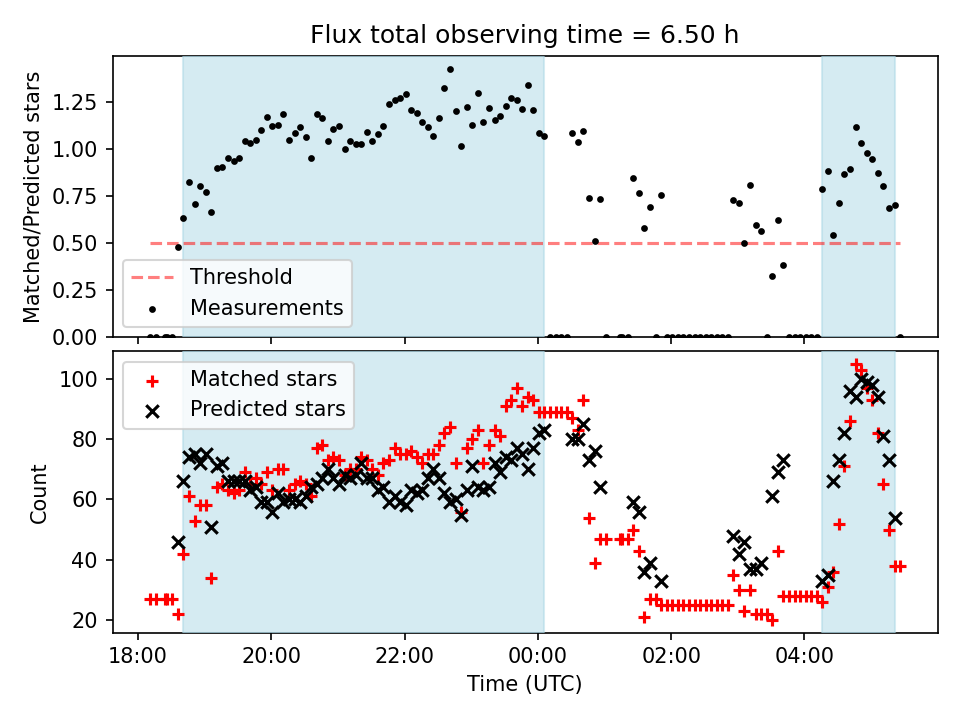 Flux total observing time = 6.50 h

Matched/Predicted stars

1.25
1.00
0.75
0.50
0.25
0.00

Threshold
Measurements

Count

100
80
60
40
20

Matched stars
Predicted stars

18:00
20:00
22:00
00:00
02:00
04:00

Time (UTC)